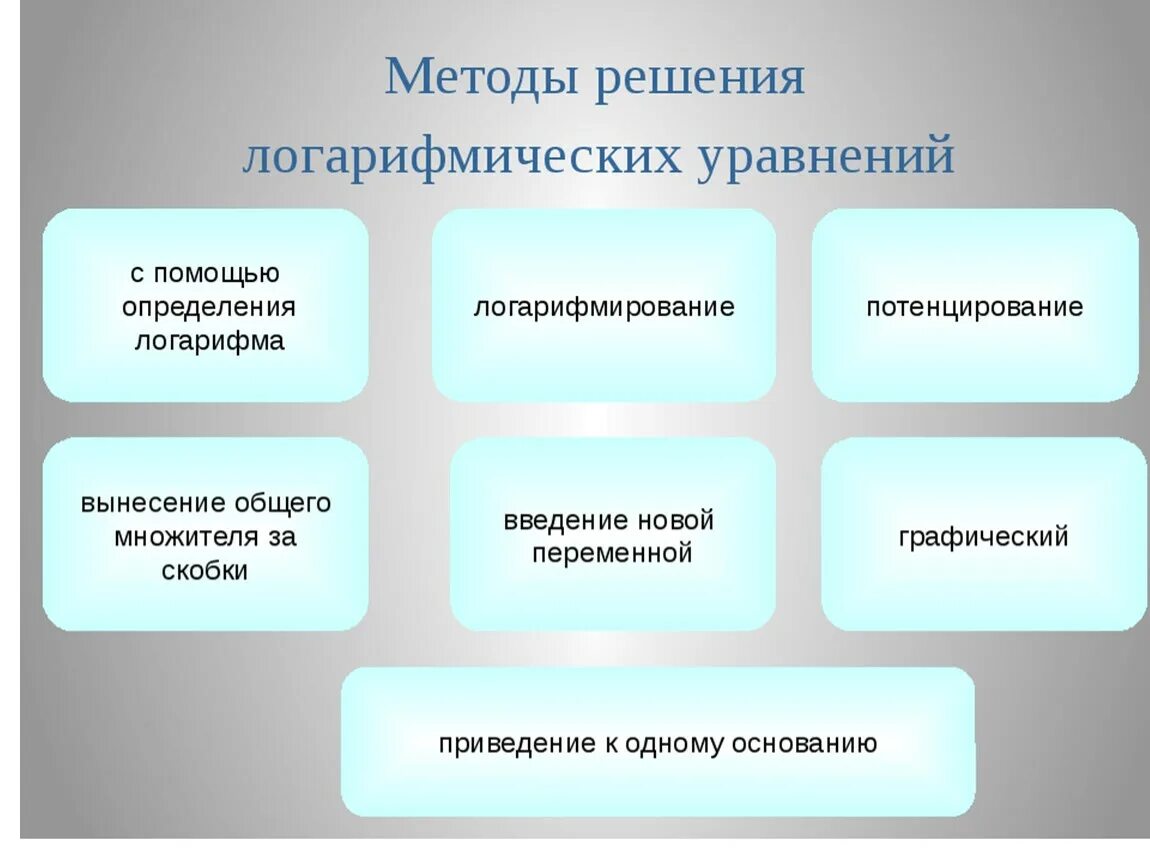 Методы решения логарифмических уравнений

с помощью определения логарифма

логарифмирование

потенцирование

вынесение общего множителя за скобки

введение новой переменной

графический

приведение к одному основанию